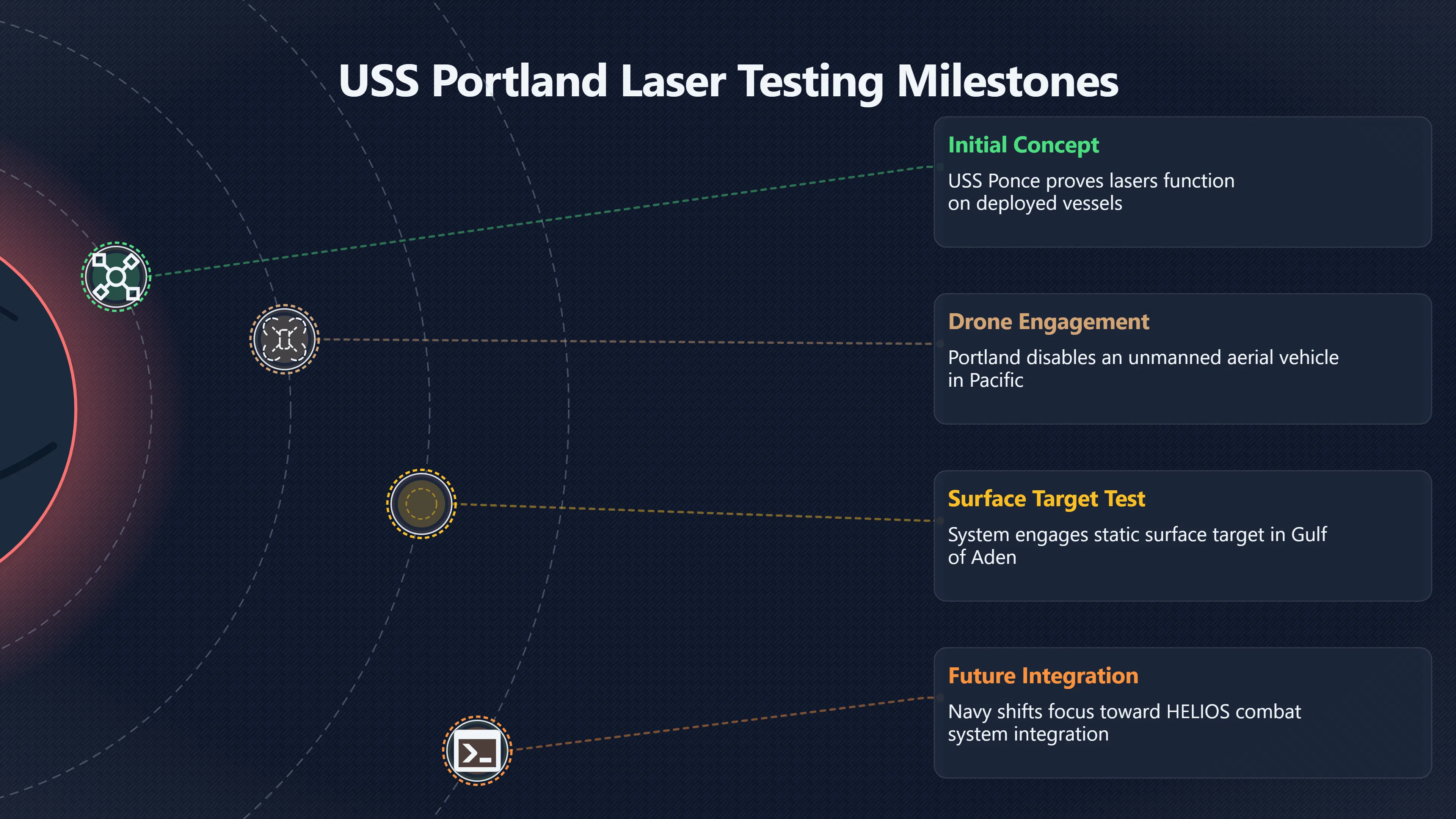 USS Portland Laser Testing Milestones

Initial Concept
USS Ponce proves lasers function on deployed vessels

Drone Engagement
Portland disables an unmanned aerial vehicle in Pacific

Surface Target Test
System engages static surface target in Gulf of Aden

Future Integration
Navy shifts focus toward HELIOS combat system integration